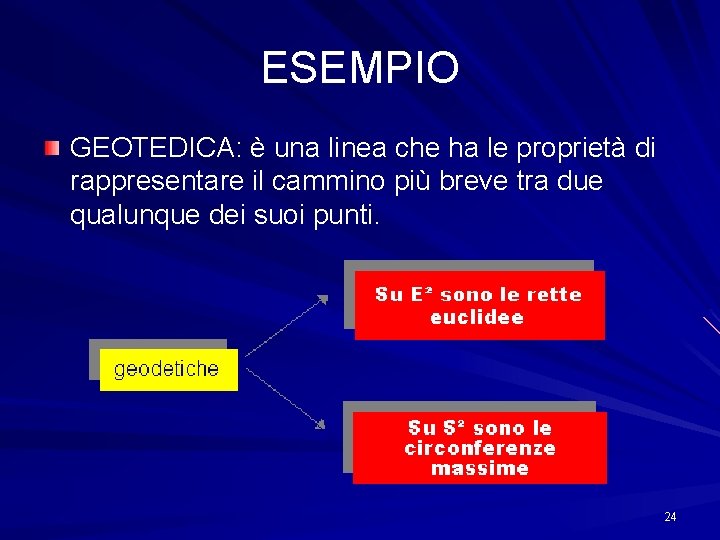 ESEMPIO

GEOTEDICA: è una linea che ha le proprietà di rappresentare il cammino più breve tra due qualunque dei suoi punti.

geodetiche

Su $E^2$ sono le rette euclidee

Su $S^2$ sono le circonferenze massime

24